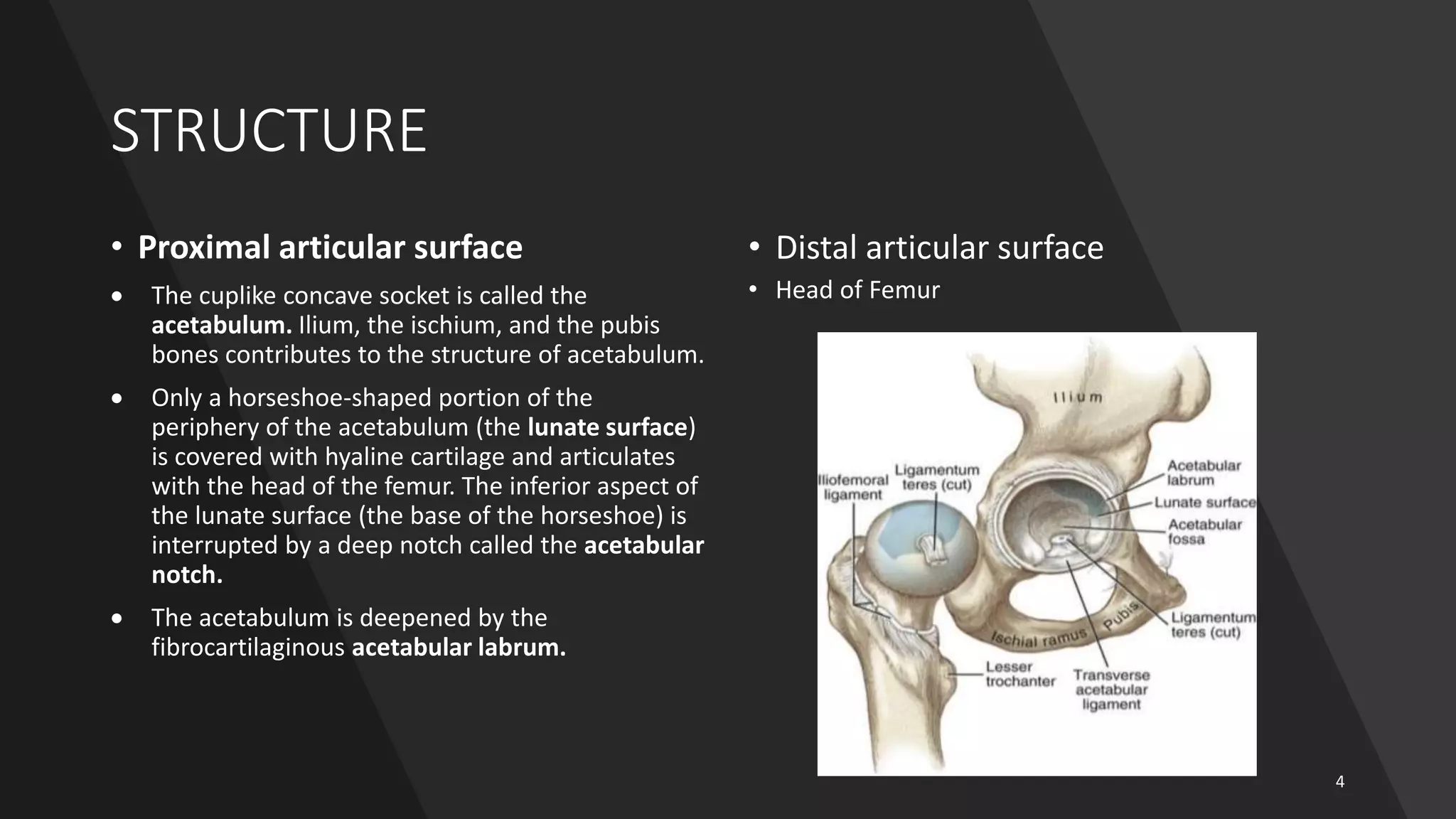 STRUCTURE

• Proximal articular surface

• The cuplike concave socket is called the acetabulum. Ilium, the ischium, and the pubis bones contributes to the structure of acetabulum.

• Only a horseshoe-shaped portion of the periphery of the acetabulum (the lunate surface) is covered with hyaline cartilage and articulates with the head of the femur. The inferior aspect of the lunate surface (the base of the horseshoe) is interrupted by a deep notch called the acetabular notch.

• The acetabulum is deepened by the fibrocartilaginous acetabular labrum.

• Distal articular surface

• Head of Femur

Ilium
Iliofemoral ligament
Ligamentum teres (cut)
Acetabular labrum
Lunate surface
Acetabular fossa
Ligamentum teres (cut)
Pubis
Ischial ramus
Lesser trochanter
Transverse acetabular ligament

4